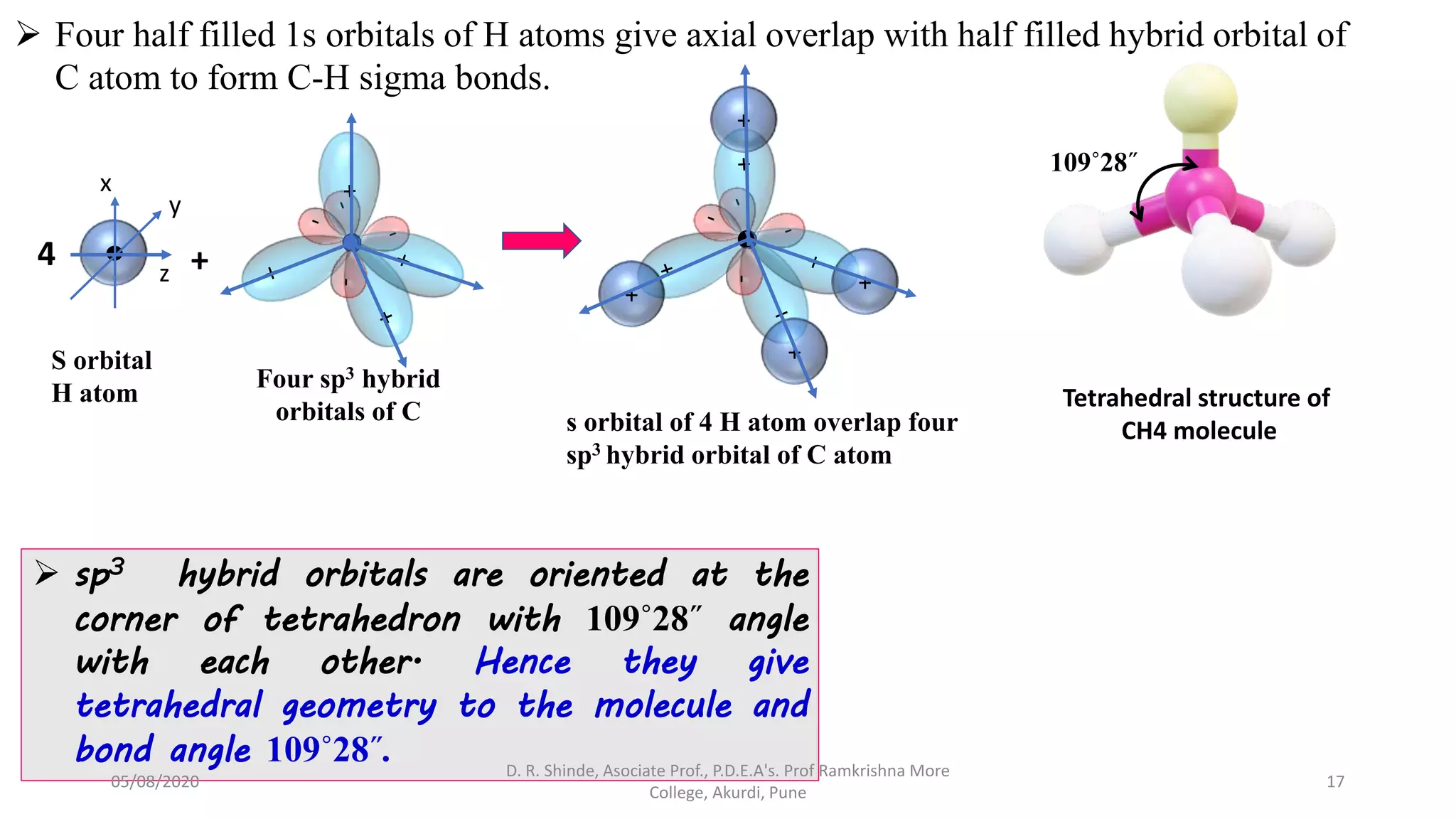 ➢ Four half filled 1s orbitals of H atoms give axial overlap with half filled hybrid orbital of C atom to form C-H sigma bonds.

x
y
z
4
+

S orbital
H atom

Four sp$^3$ hybrid orbitals of C

s orbital of 4 H atom overlap four sp$^3$ hybrid orbital of C atom

109°28″

Tetrahedral structure of CH4 molecule

➢ sp$^3$ hybrid orbitals are oriented at the corner of tetrahedron with 109°28″ angle with each other. Hence they give tetrahedral geometry to the molecule and bond angle 109°28″.

05/08/2020

D. R. Shinde, Asociate Prof., P.D.E.A's. Prof Ramkrishna More College, Akurdi, Pune

17